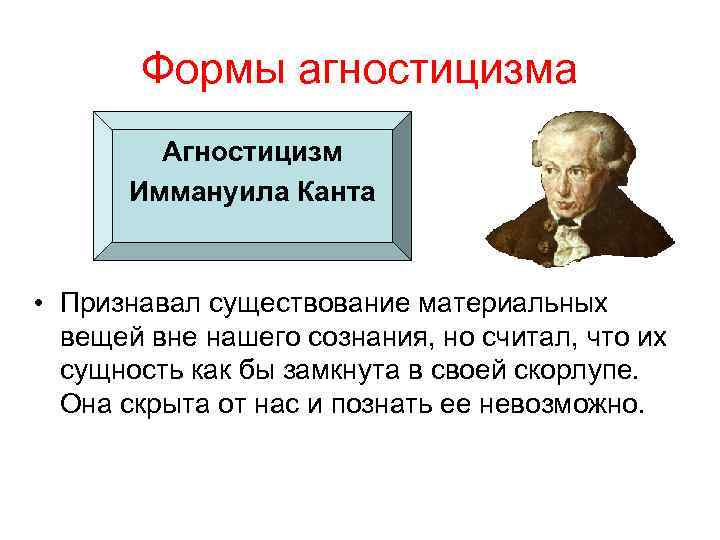 Формы агностицизма

Агностицизм Иммануила Канта

• Признавал существование материальных вещей вне нашего сознания, но считал, что их сущность как бы замкнута в своей скорлупе. Она скрыта от нас и познать ее невозможно.